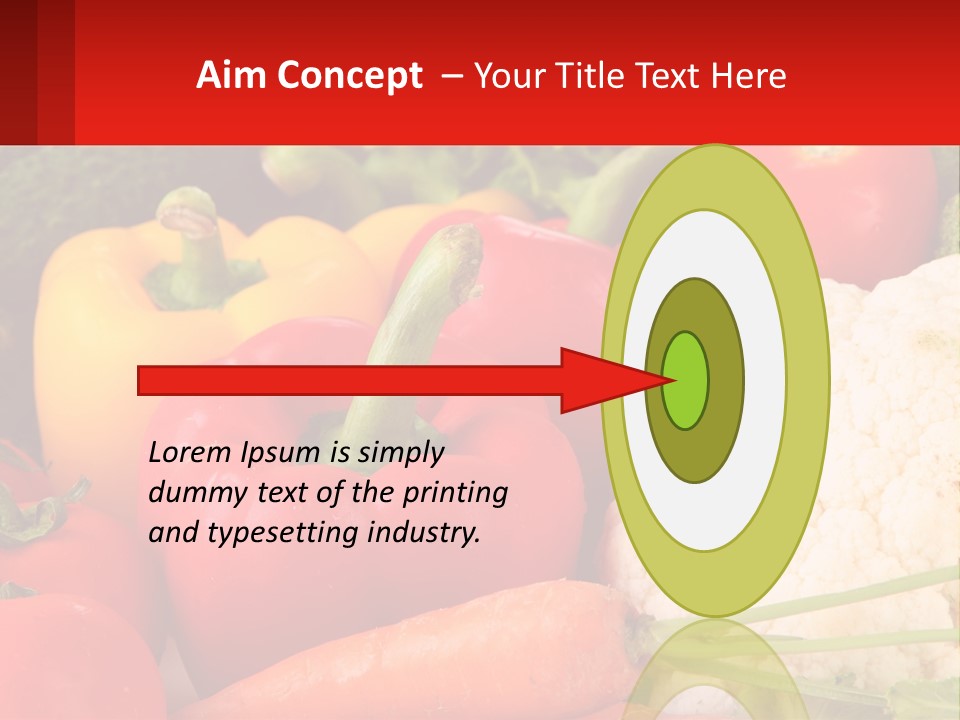 Aim Concept – Your Title Text Here

Lorem Ipsum is simply dummy text of the printing and typesetting industry.